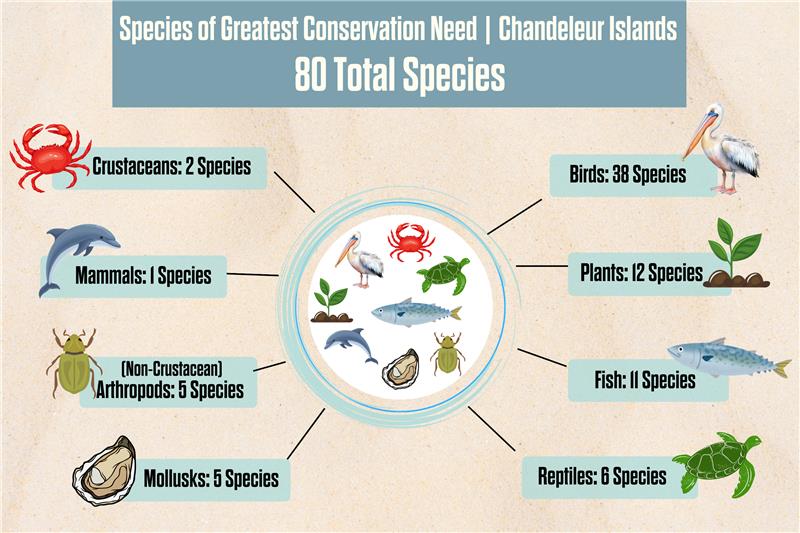 Species of Greatest Conservation Need | Chandeleur Islands
80 Total Species

Crustaceans: 2 Species

Mammals: 1 Species

(Non-Crustacean)
Arthropods: 5 Species

Mollusks: 5 Species

Birds: 38 Species

Plants: 12 Species

Fish: 11 Species

Reptiles: 6 Species